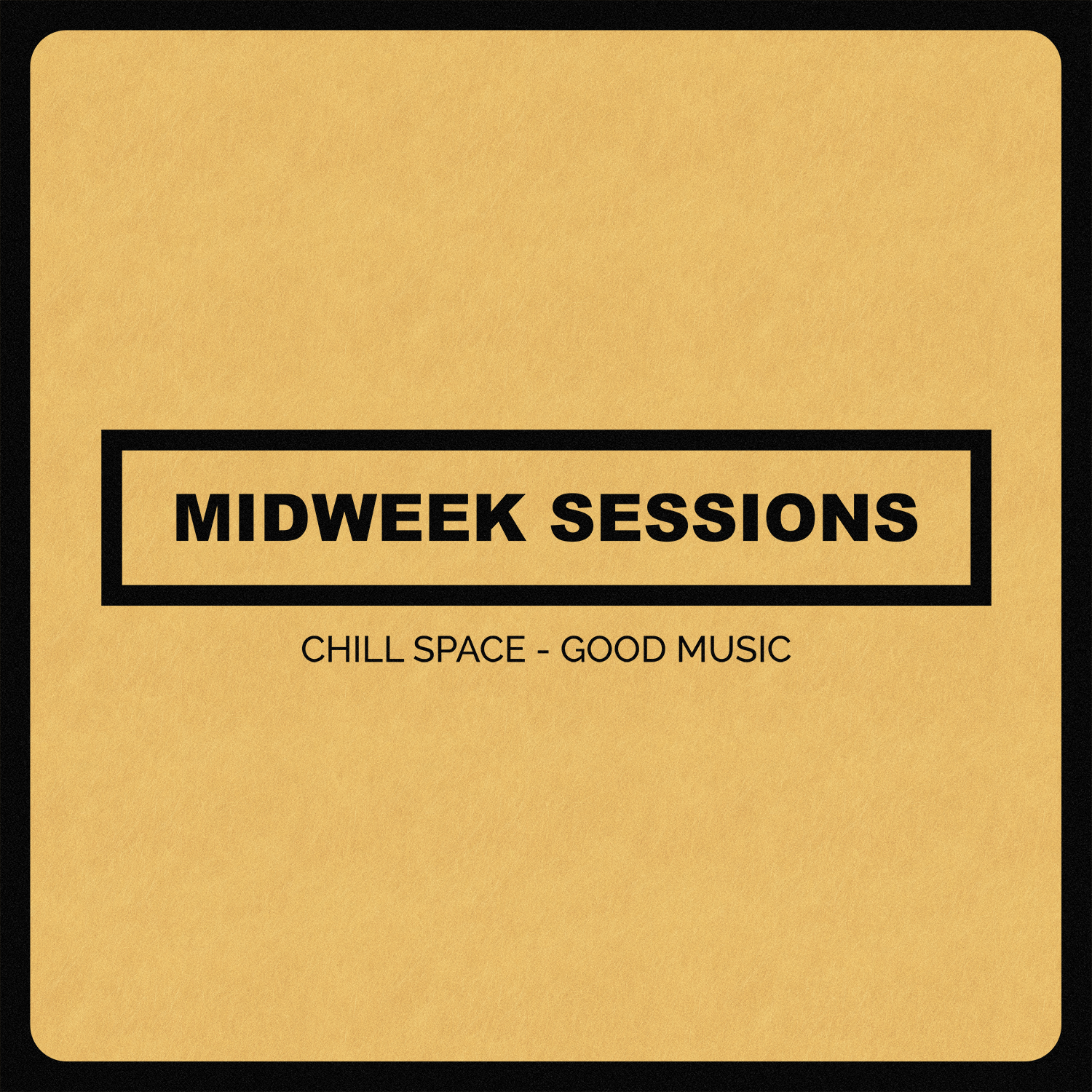 MIDWEEK SESSIONS

CHILL SPACE - GOOD MUSIC